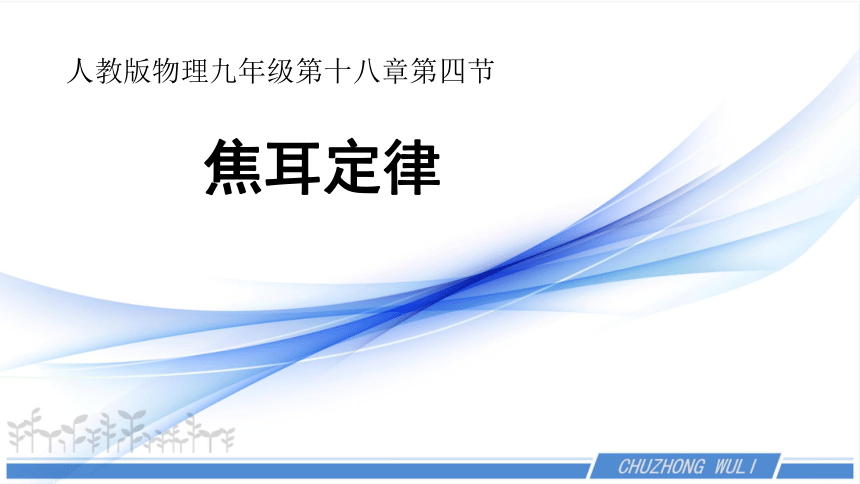 人教版物理九年级第十八章第四节

焦耳定律

CHUZHONG WULI